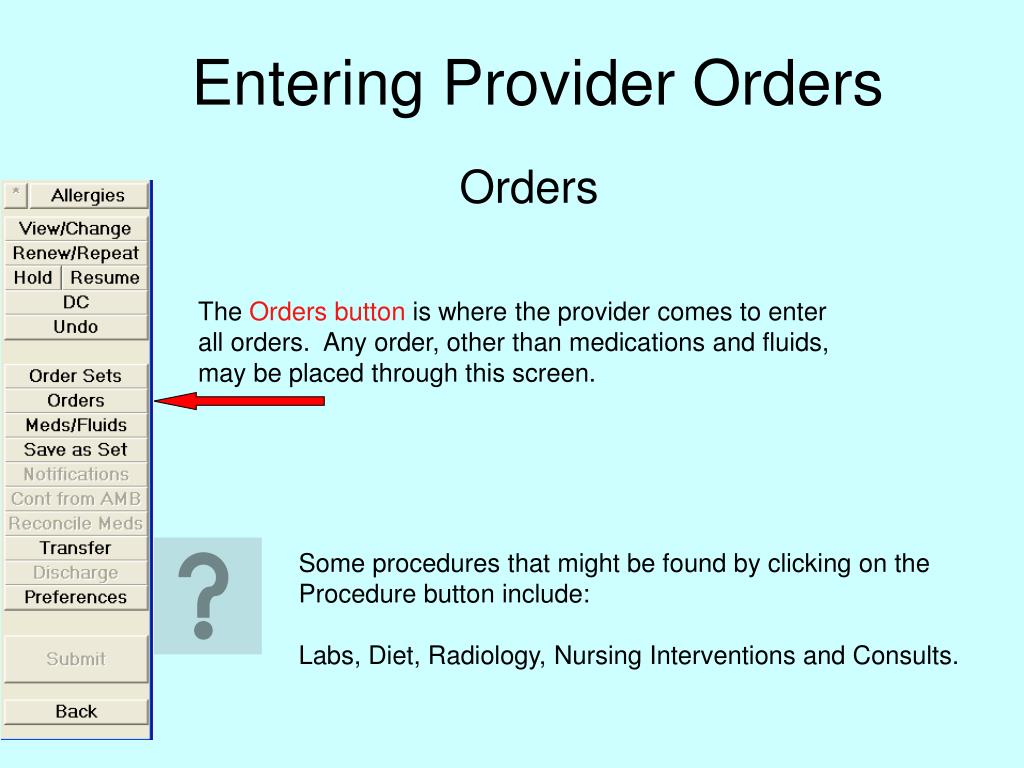 Entering Provider Orders

Orders

*
Allergies
View/Change
Renew/Repeat
Hold
Resume
DC
Undo
Order Sets
Orders
Meds/Fluids
Save as Set
Notifications
Cont from AMB
Reconcile Meds
Transfer
Discharge
Preferences
Submit
Back

The Orders button is where the provider comes to enter all orders. Any order, other than medications and fluids, may be placed through this screen.

?

Some procedures that might be found by clicking on the Procedure button include:

Labs, Diet, Radiology, Nursing Interventions and Consults.